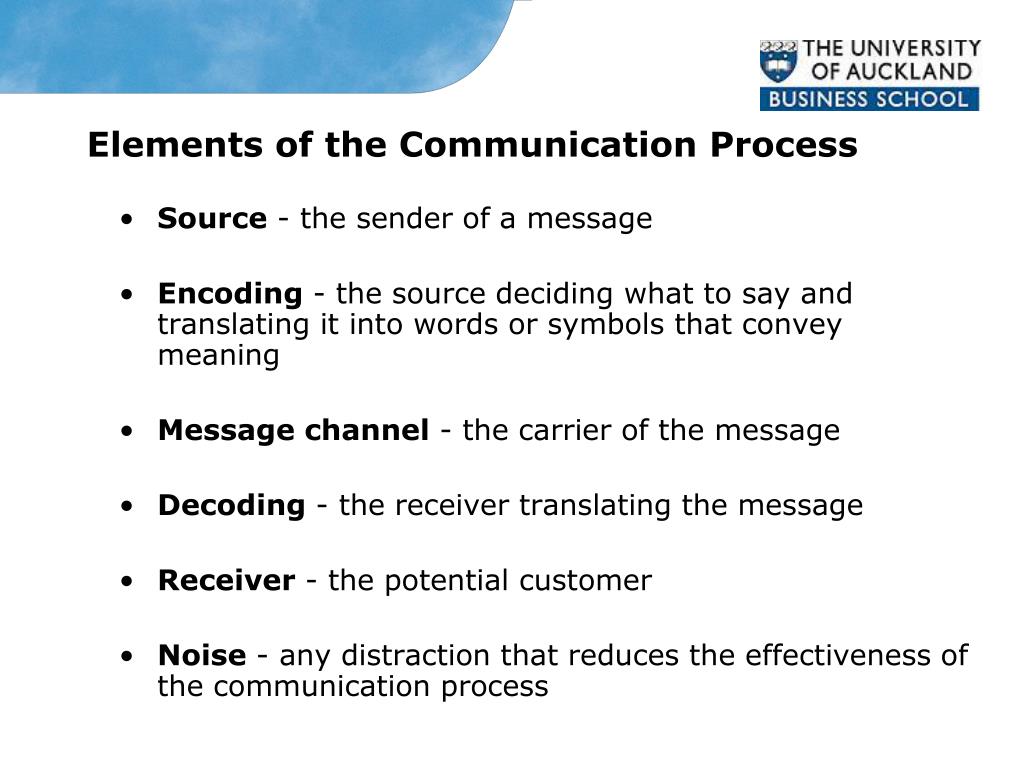 THE UNIVERSITY OF AUCKLAND
BUSINESS SCHOOL

Elements of the Communication Process

• Source - the sender of a message

• Encoding - the source deciding what to say and translating it into words or symbols that convey meaning

• Message channel - the carrier of the message

• Decoding - the receiver translating the message

• Receiver - the potential customer

• Noise - any distraction that reduces the effectiveness of the communication process